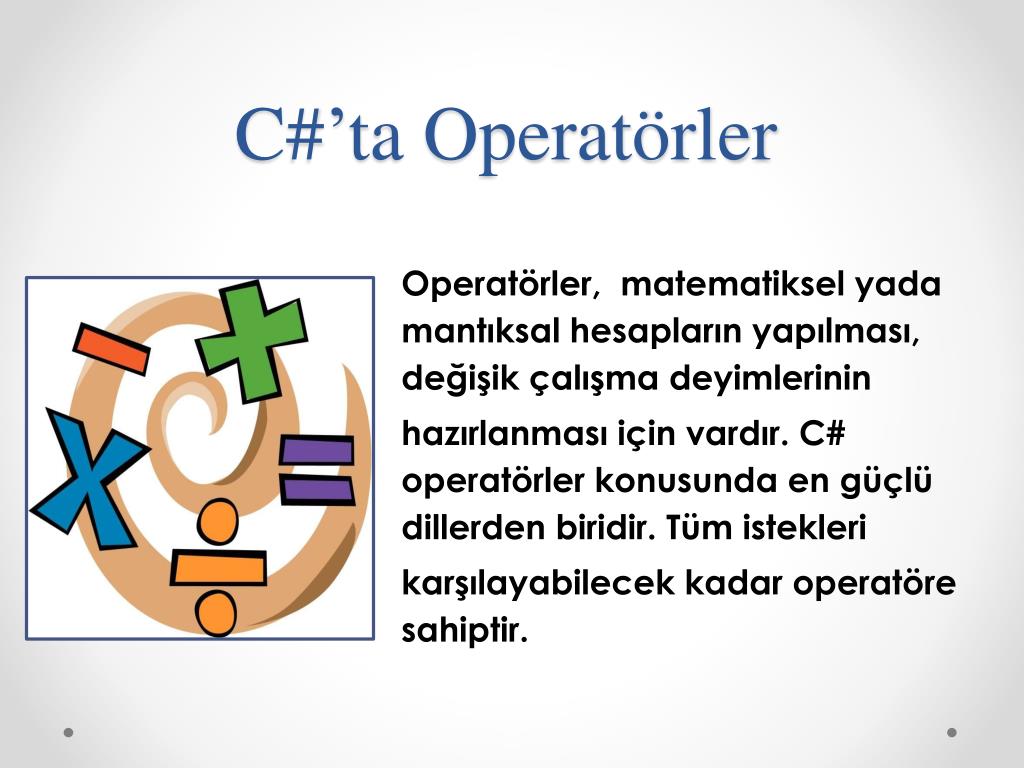 C#’ta Operatörler

Operatörler, matematiksel yada mantıksal hesapların yapılması, değişik çalışma deyimlerinin hazırlanması için vardır. C# operatörler konusunda en güçlü dillerden biridir. Tüm istekleri karşılayabilecek kadar operatöre sahiptir.